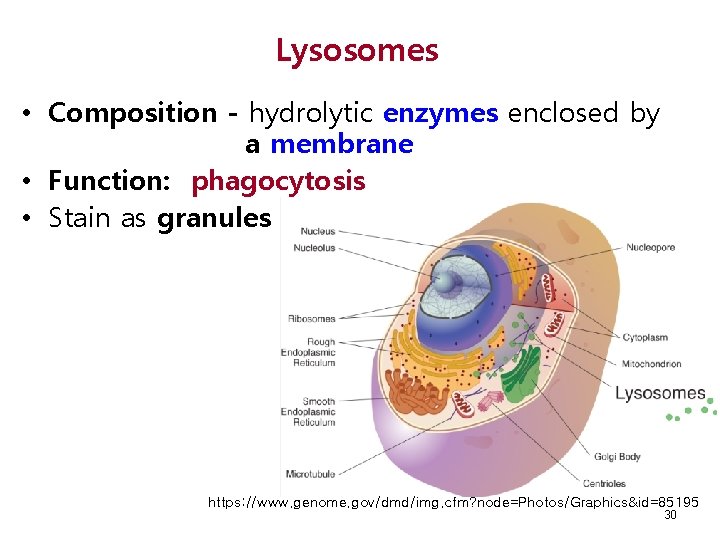 Lysosomes

• Composition - hydrolytic enzymes enclosed by a membrane
• Function: phagocytosis
• Stain as granules

Nucleus
Nucleolus
Ribosomes
Rough Endoplasmic Reticulum
Smooth Endoplasmic Reticulum
Microtubule
Nucleopore
Cytoplasm
Mitochondrion
Lysosomes
Golgi Body
Centrioles

https://www.genome.gov/dmd/img.cfm?node=Photos/Graphics&id=85195
30